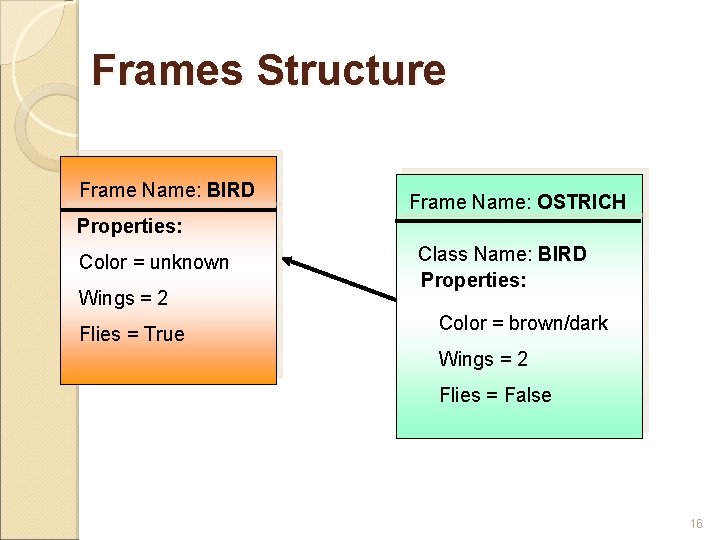 Frames Structure

Frame Name: BIRD

Properties:

Color = unknown

Wings = 2

Flies = True

Frame Name: OSTRICH

Class Name: BIRD

Properties:

Color = brown/dark

Wings = 2

Flies = False

16